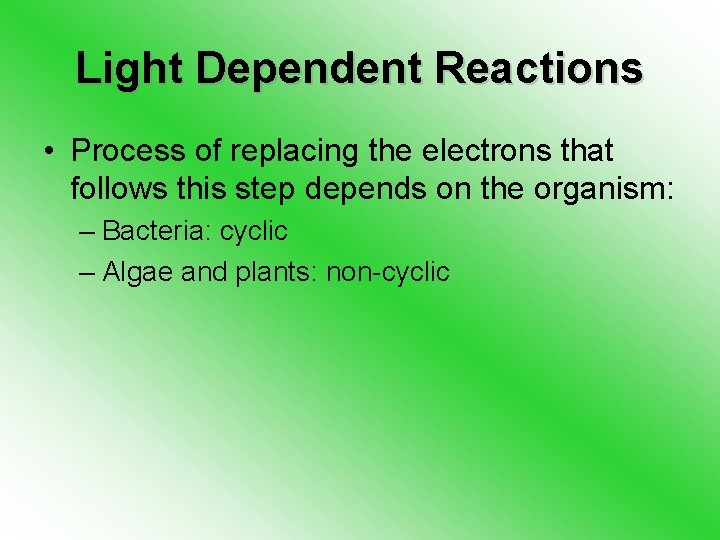 Light Dependent Reactions

• Process of replacing the electrons that follows this step depends on the organism:
– Bacteria: cyclic
– Algae and plants: non-cyclic